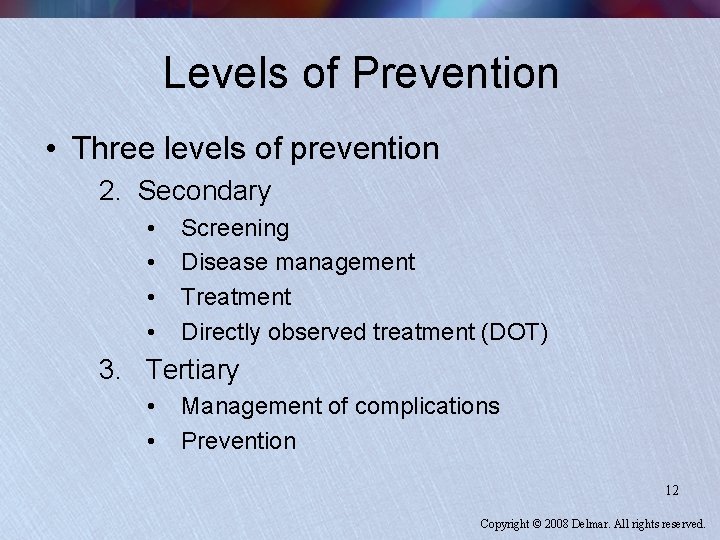 Levels of Prevention

• Three levels of prevention

2. Secondary

• Screening
• Disease management
• Treatment
• Directly observed treatment (DOT)

3. Tertiary

• Management of complications
• Prevention

12

Copyright © 2008 Delmar. All rights reserved.